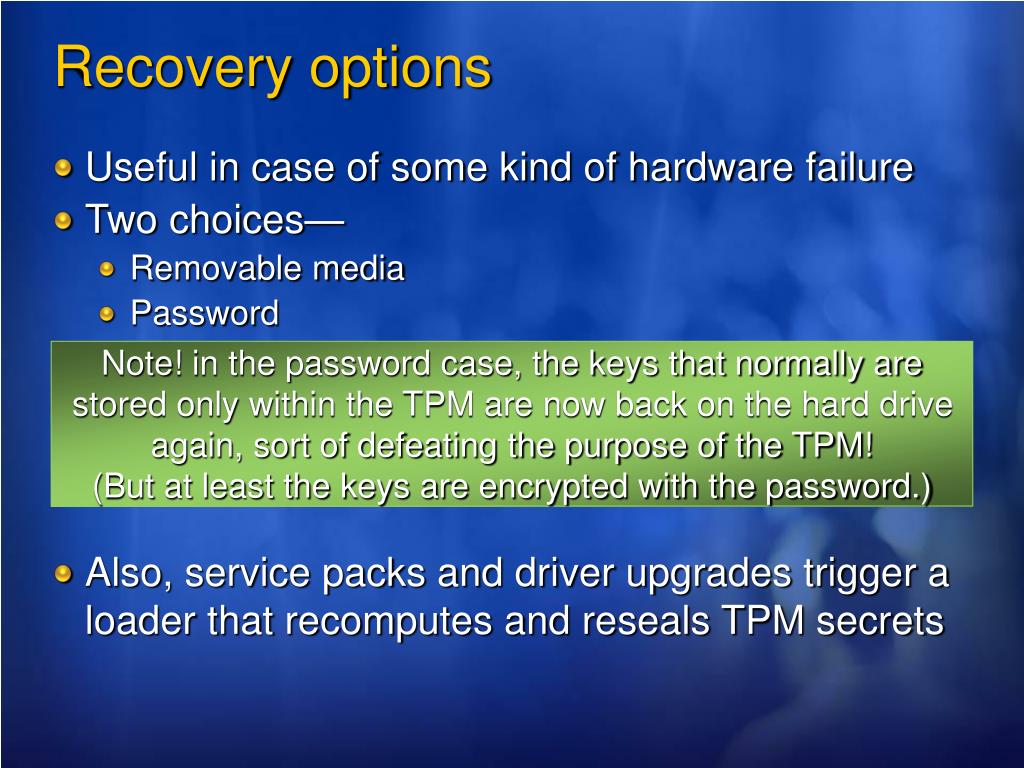 Recovery options

Useful in case of some kind of hardware failure

Two choices—

Removable media

Password

Note! in the password case, the keys that normally are stored only within the TPM are now back on the hard drive again, sort of defeating the purpose of the TPM!
(But at least the keys are encrypted with the password.)

Also, service packs and driver upgrades trigger a loader that recomputes and reseals TPM secrets